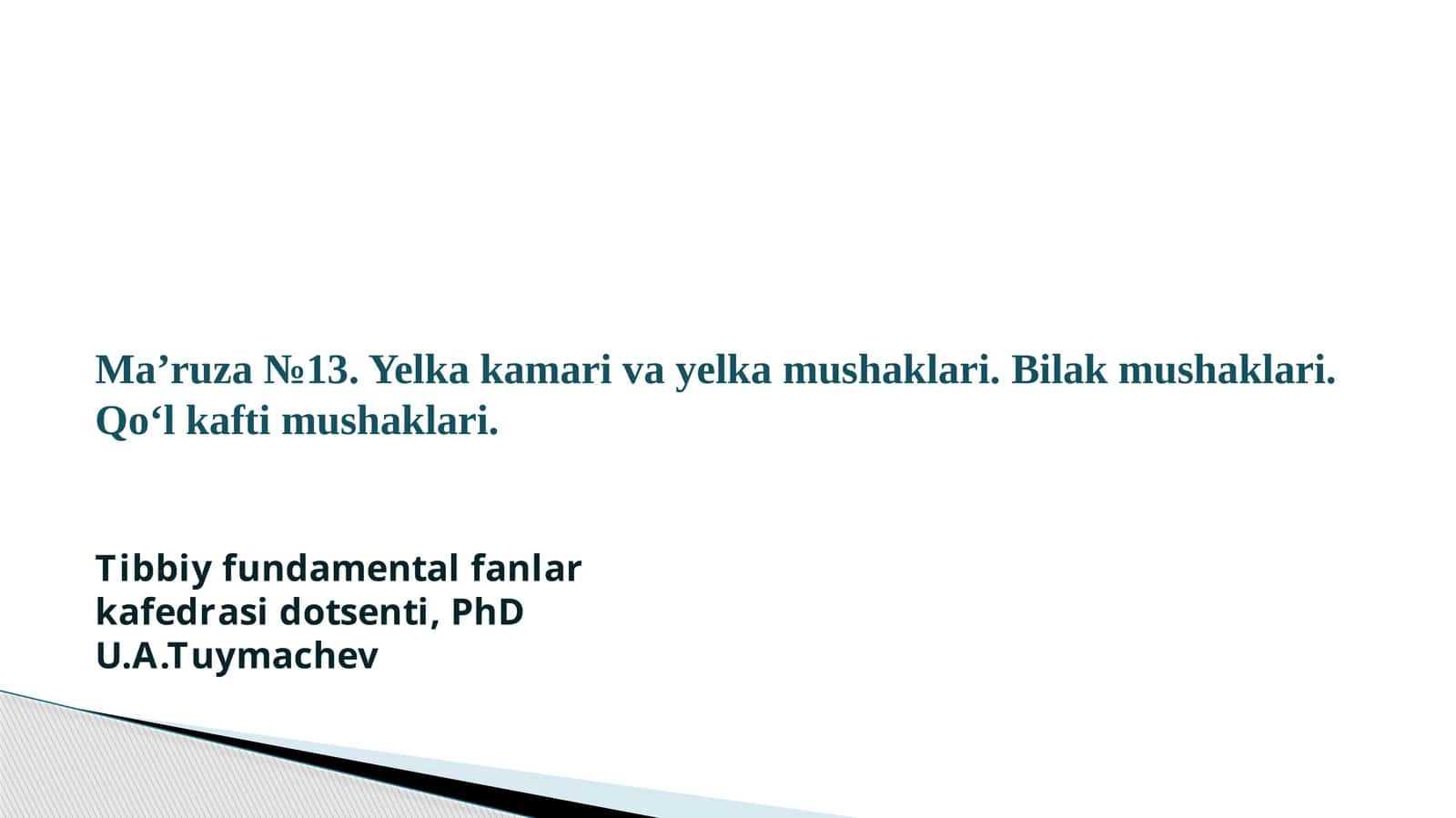 Ma’ruza №13. Yelka kamari va yelka mushaklari. Bilak mushaklari. Qo‘l kafti mushaklari.

Tibbiy fundamental fanlar
kafedrasi dotsenti, PhD
U.A.Tuymachev